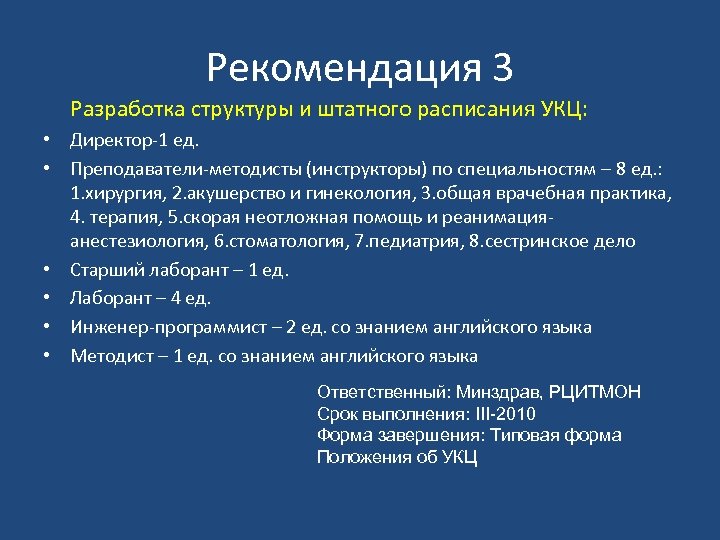 Рекомендация 3

Разработка структуры и штатного расписания УКЦ:

• Директор-1 ед.
• Преподаватели-методисты (инструкторы) по специальностям – 8 ед.: 1.хирургия, 2.акушерство и гинекология, 3.общая врачебная практика, 4. терапия, 5.скорая неотложная помощь и реанимация-анестезиология, 6.стоматология, 7.педиатрия, 8.сестринское дело
• Старший лаборант – 1 ед.
• Лаборант – 4 ед.
• Инженер-программист – 2 ед. со знанием английского языка
• Методист – 1 ед. со знанием английского языка

Ответственный: Минздрав, РЦИТМОН
Срок выполнения: III-2010
Форма завершения: Типовая форма Положения об УКЦ